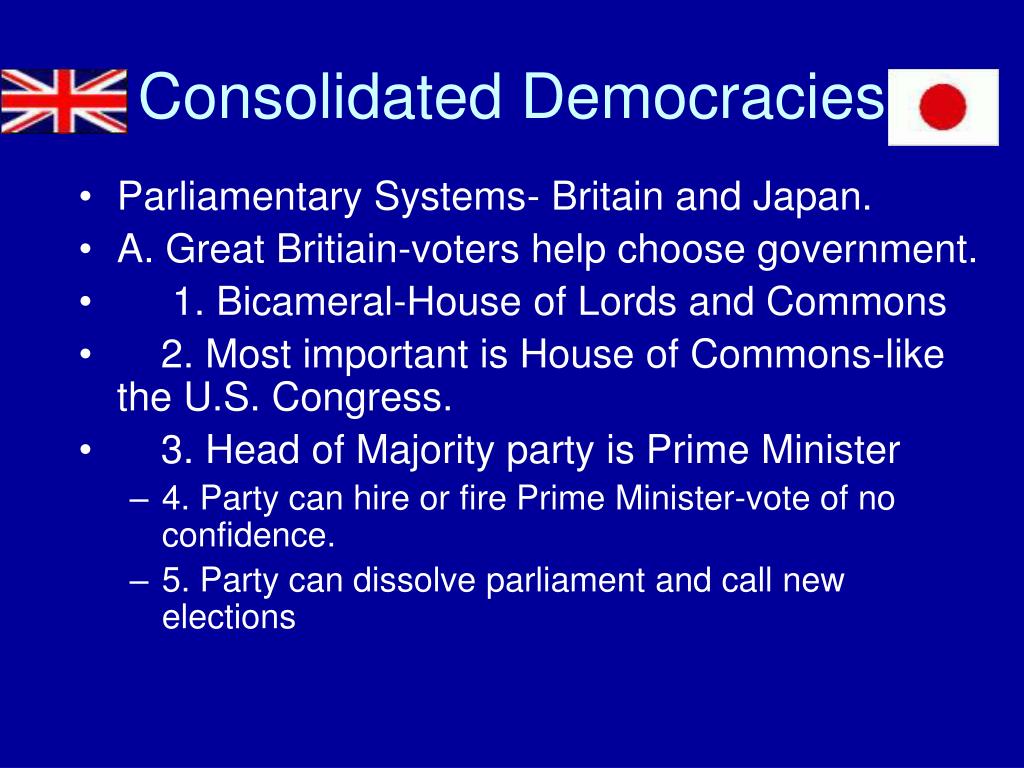 Consolidated Democracies

• Parliamentary Systems- Britain and Japan.
• A. Great Britiain-voters help choose government.
• 1. Bicameral-House of Lords and Commons
• 2. Most important is House of Commons-like the U.S. Congress.
• 3. Head of Majority party is Prime Minister
– 4. Party can hire or fire Prime Minister-vote of no confidence.
– 5. Party can dissolve parliament and call new elections